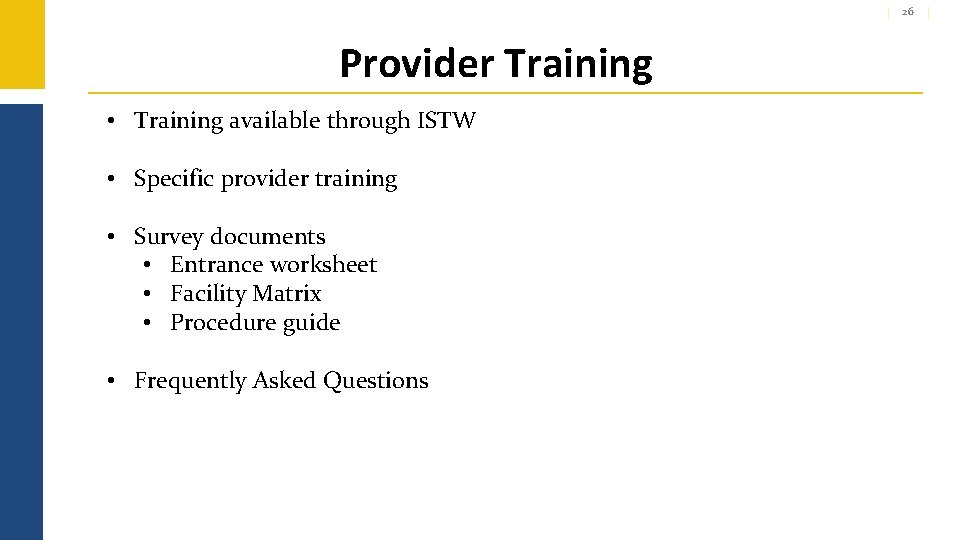 26

Provider Training

• Training available through ISTW

• Specific provider training

• Survey documents
  • Entrance worksheet
  • Facility Matrix
  • Procedure guide

• Frequently Asked Questions